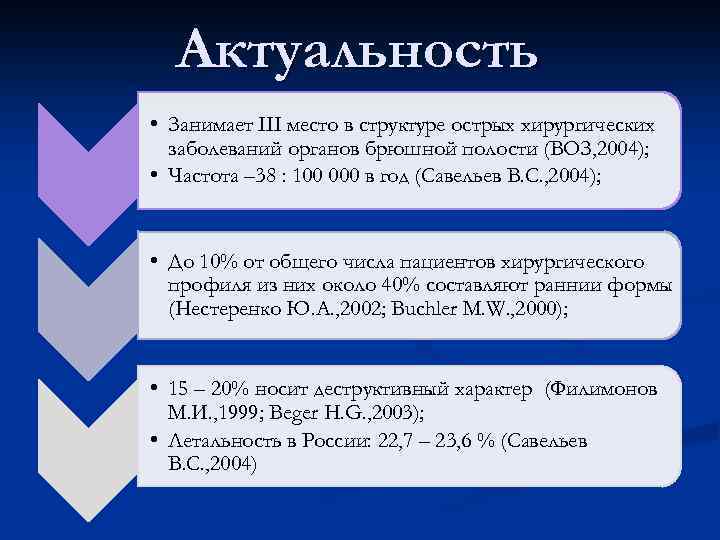 Актуальность

• Занимает III место в структуре острых хирургических заболеваний органов брюшной полости (ВОЗ,2004);
• Частота –38 : 100 000 в год (Савельев В.С.,2004);

• До 10% от общего числа пациентов хирургического профиля из них около 40% составляют ранние формы (Нестеренко Ю.А.,2002; Buchler M.W.,2000);

• 15 – 20% носит деструктивный характер (Филимонов М.И.,1999; Beger H.G.,2003);
• Летальность в России: 22,7 – 23,6 % (Савельев В.С.,2004)